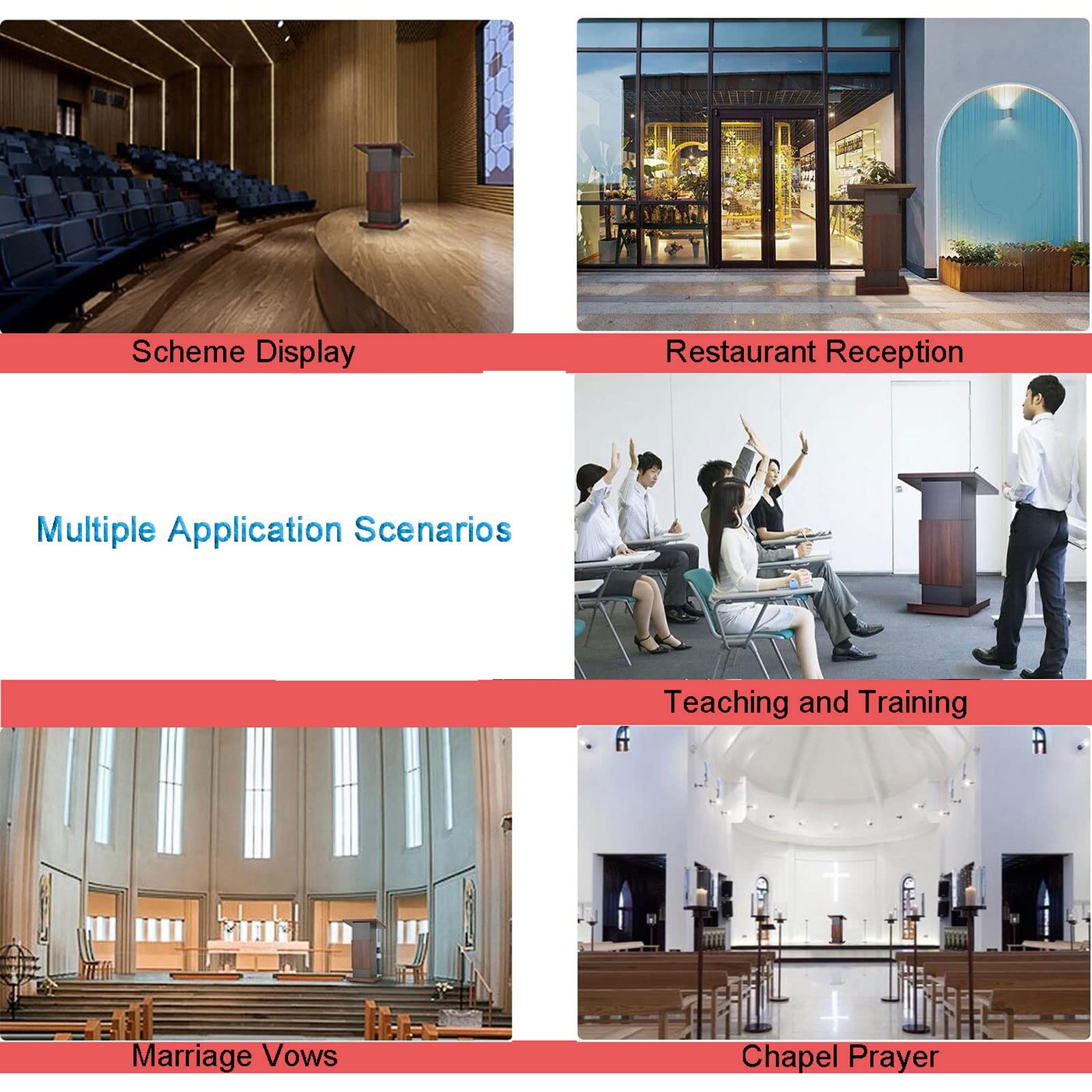 Scheme Display

Restaurant Reception

Multiple Application Scenarios

Teaching and Training

Marriage Vows

Chapel Prayer